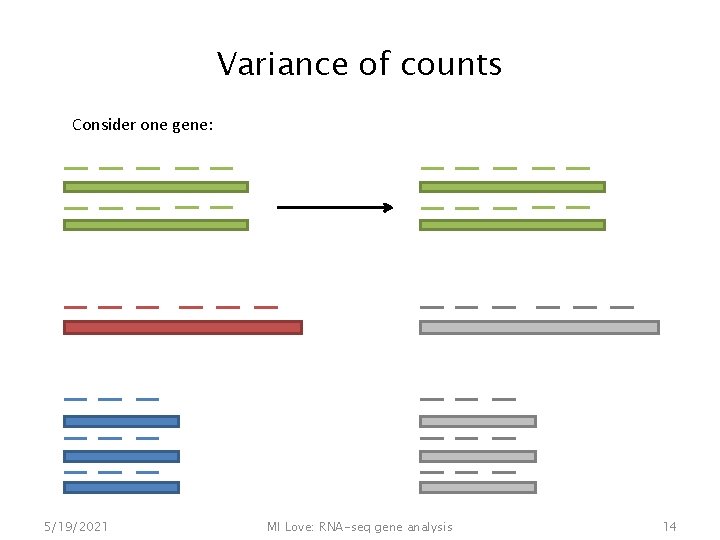 Variance of counts

Consider one gene:

5/19/2021

MI Love: RNA-seq gene analysis

14